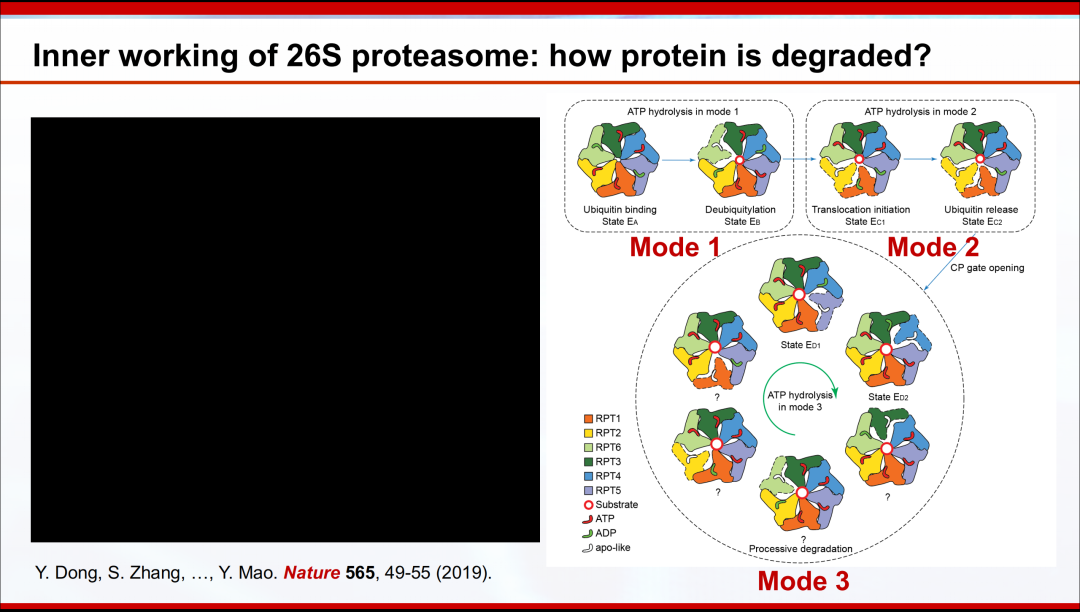 Inner working of 26S proteasome: how protein is degraded?

ATP hydrolysis in mode 1

Ubiquitin binding State $E_A$

Deubiquitylation State $E_B$

ATP hydrolysis in mode 2

Translocation initiation State $E_{C1}$

Ubiquitin release State $E_{C2}$

Mode 1

Mode 2

CP gate opening

State $E_{D1}$

State $E_{D2}$

ATP hydrolysis in mode 3

?

?

?

?

Processive degradation

RPT1
RPT2
RPT6
RPT3
RPT4
RPT5
Substrate
ATP
ADP
apo-like

Mode 3

Y. Dong, S. Zhang, …, Y. Mao. Nature 565, 49-55 (2019).